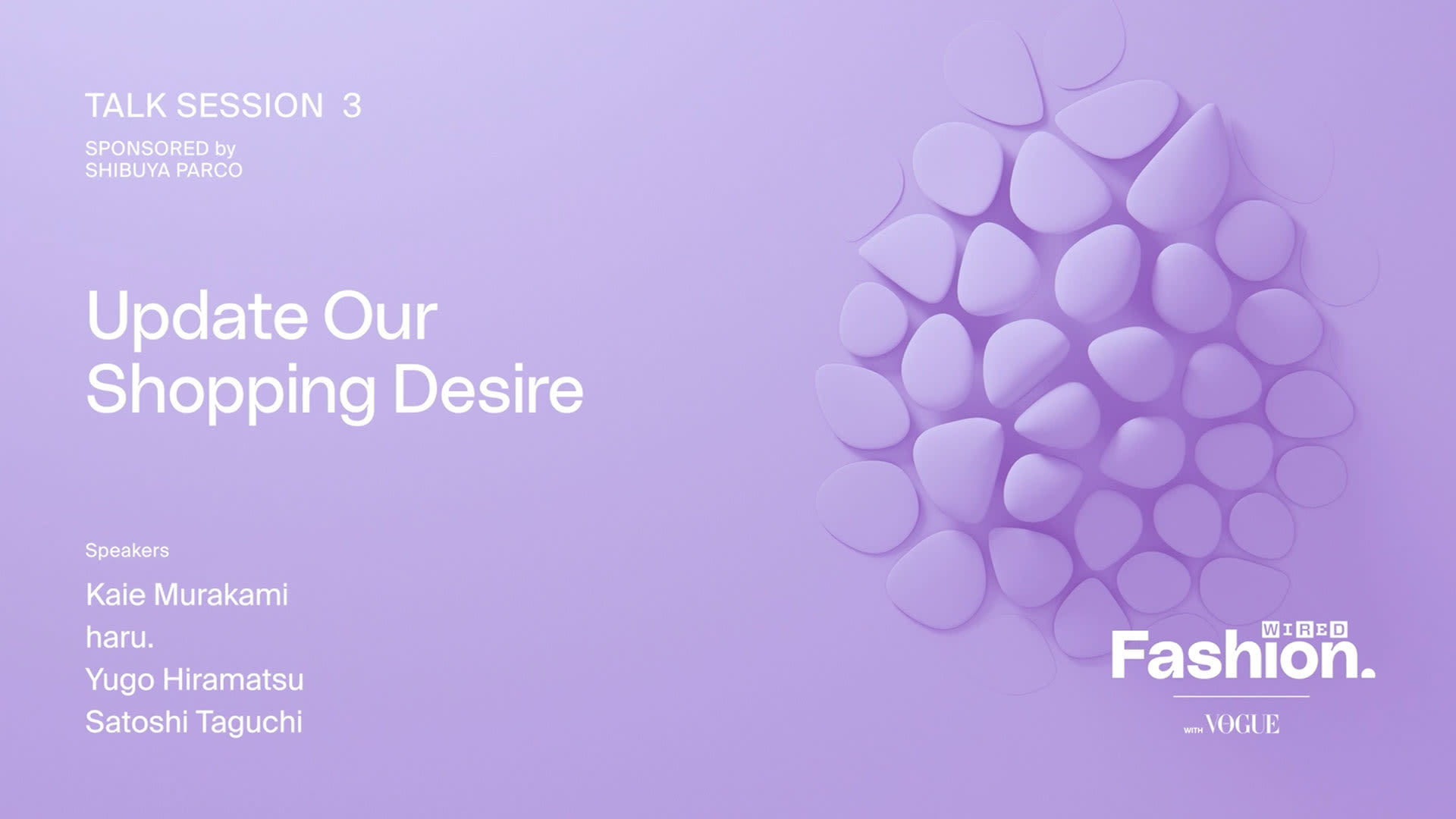 TALK SESSION 3

SPONSORED by
SHIBUYA PARCO

Update Our
Shopping Desire

Speakers

Kaie Murakami
haru.
Yugo Hiramatsu
Satoshi Taguchi

WIRED
Fashion.
WITH VOGUE